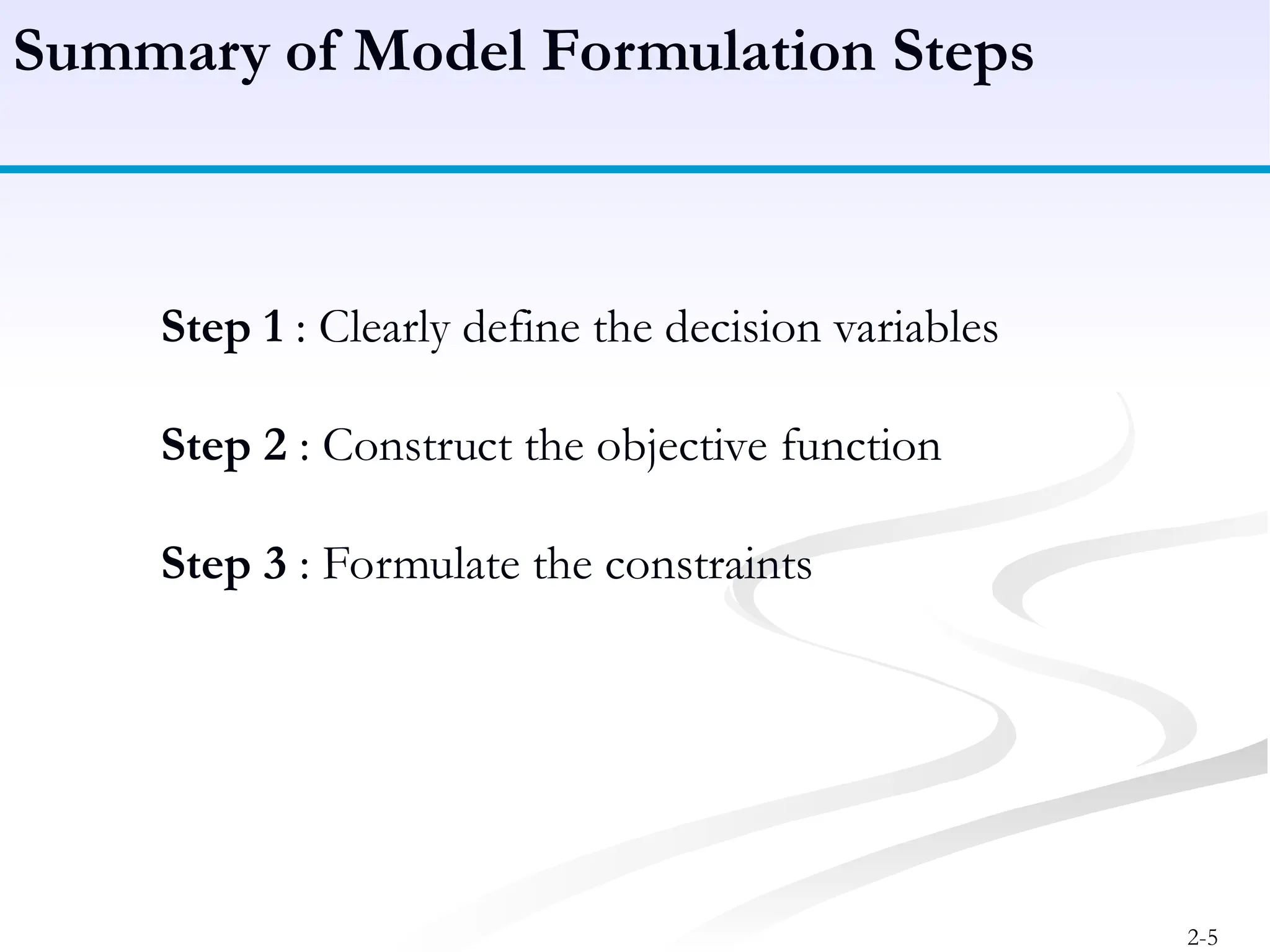 Summary of Model Formulation Steps

Step 1 : Clearly define the decision variables

Step 2 : Construct the objective function

Step 3 : Formulate the constraints

2-5